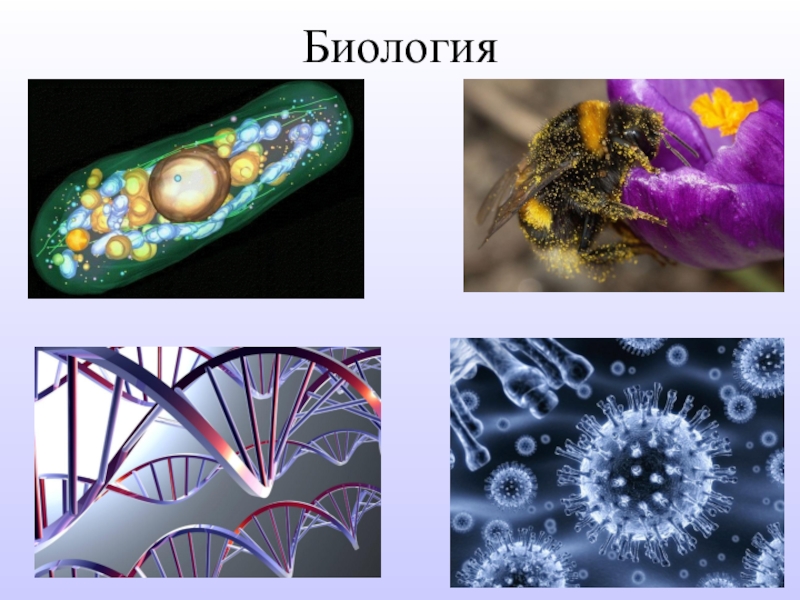 Биология